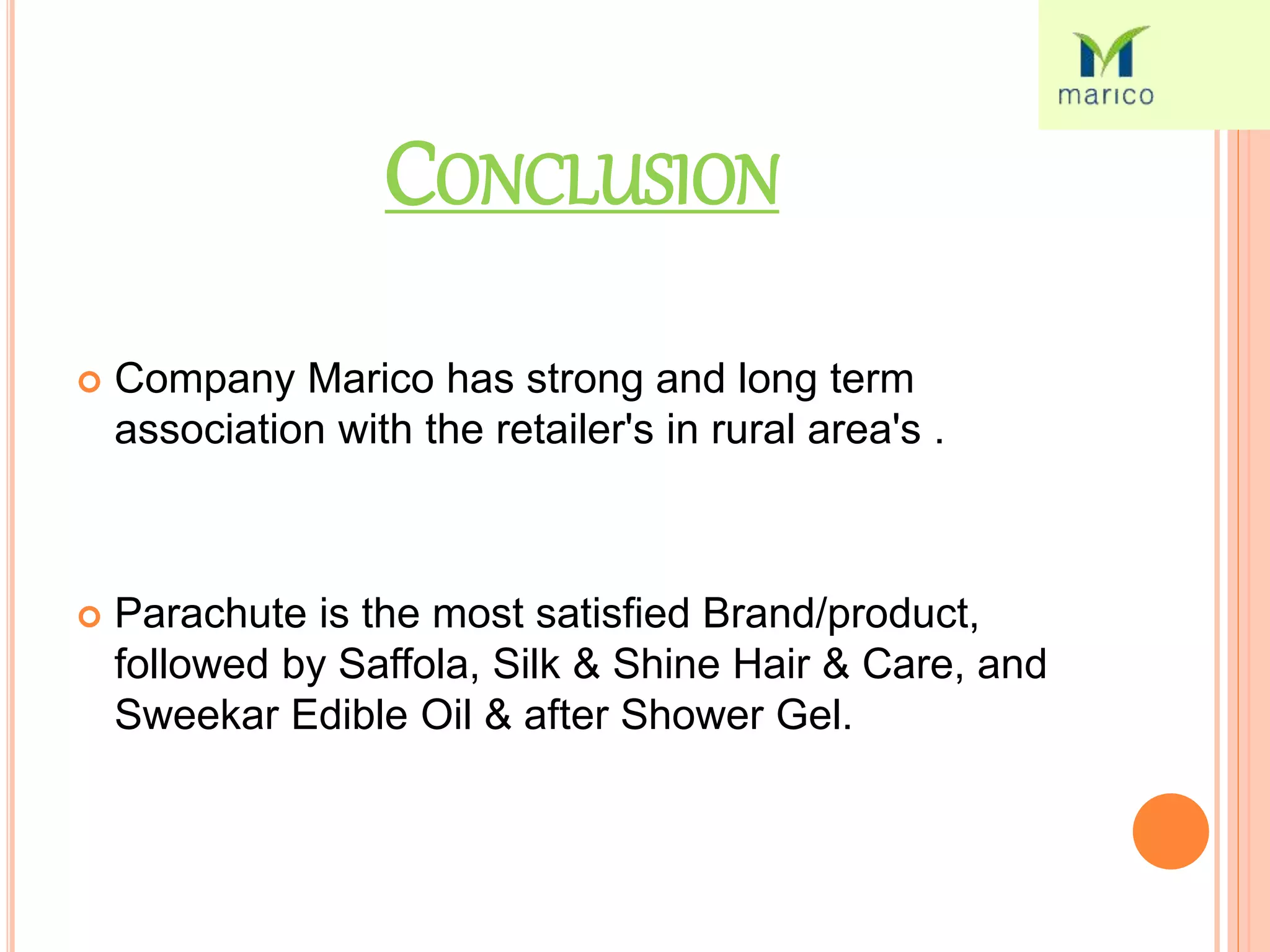 marico

CONCLUSION

Company Marico has strong and long term association with the retailer's in rural area's .

Parachute is the most satisfied Brand/product, followed by Saffola, Silk & Shine Hair & Care, and Sweekar Edible Oil & after Shower Gel.